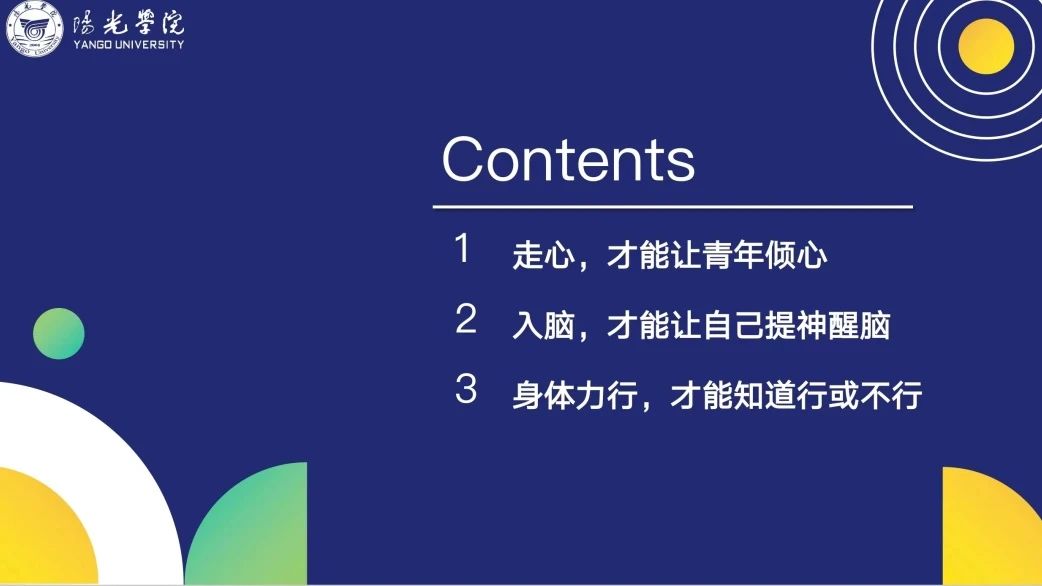 陽光學院
YANGO UNIVERSITY

Contents

1 走心，才能让青年倾心

2 入脑，才能让自己提神醒脑

3 身体力行，才能知道行或不行